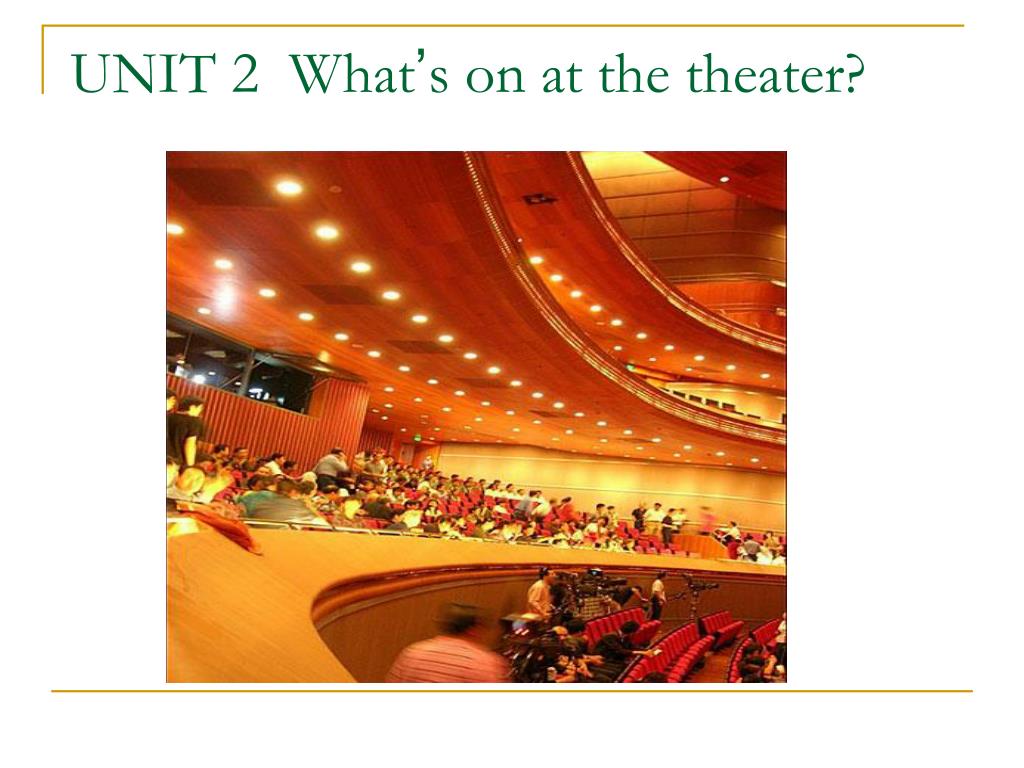 UNIT 2 What's on at the theater?